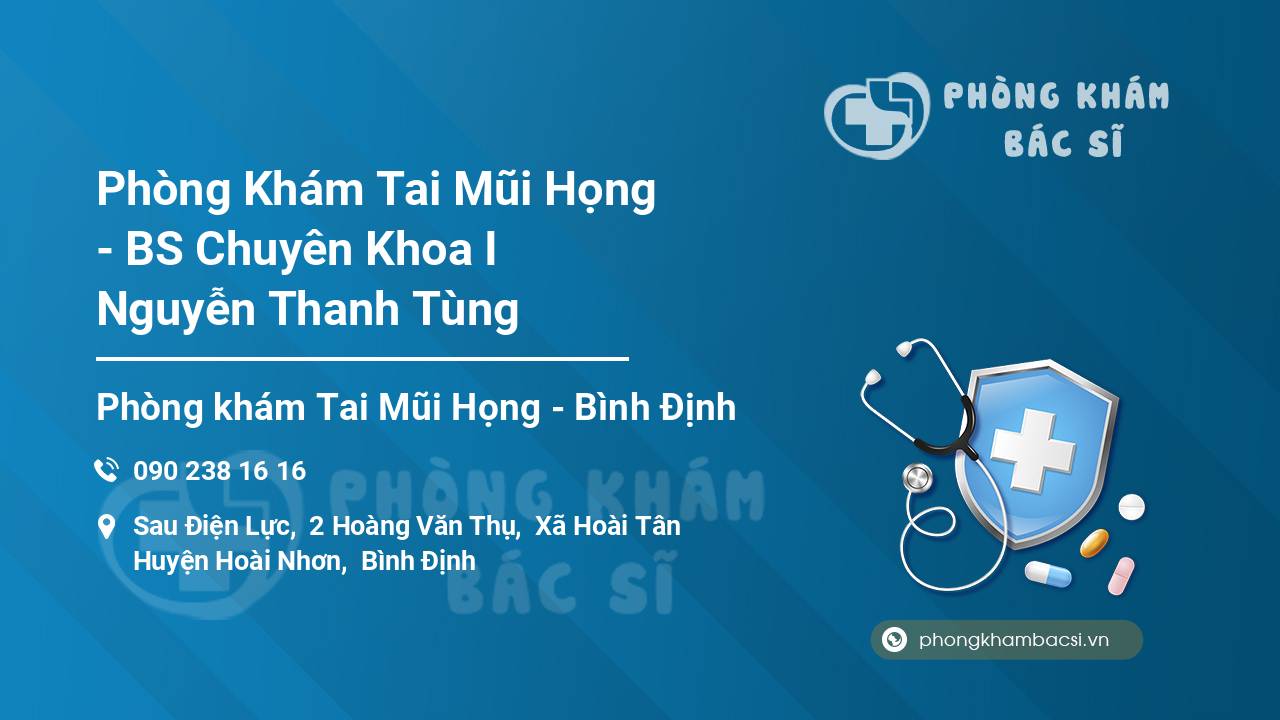 PHÒNG KHÁM
BÁC SĨ

Phòng Khám Tai Mũi Họng - BS Chuyên Khoa I Nguyễn Thanh Tùng

Phòng khám Tai Mũi Họng - Bình Định

090 238 16 16

Sau Điện Lực, 2 Hoàng Văn Thụ, Xã Hoài Tân Huyện Hoài Nhơn, Bình Định

PHÒNG KHÁM
BÁC SĨ

phongkhambacsi.vn